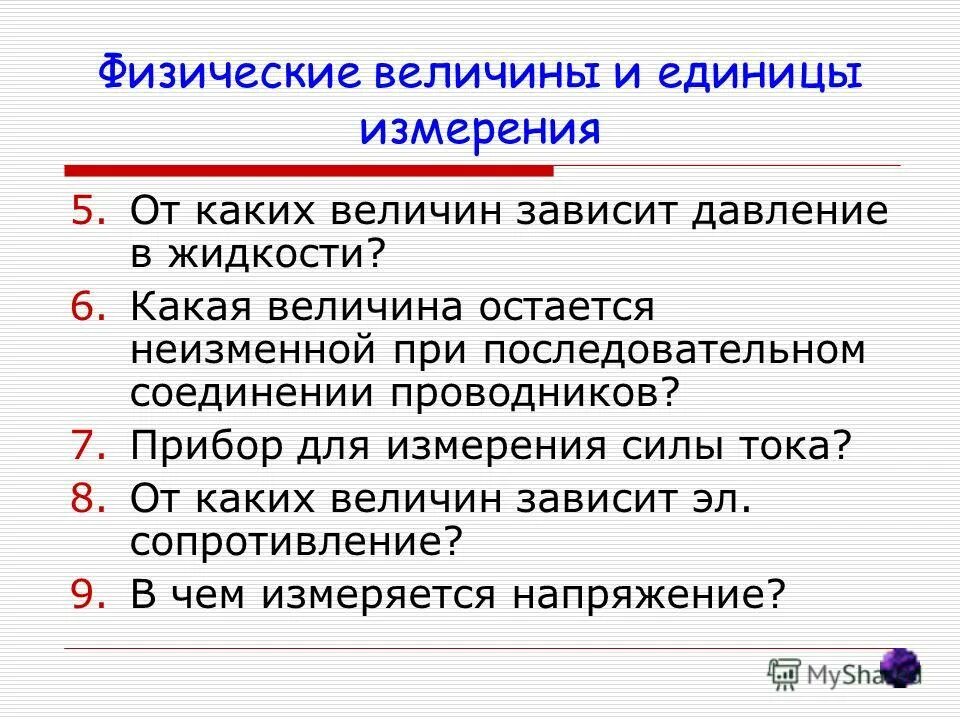 Физические величины и единицы измерения

5. От каких величин зависит давление в жидкости?
6. Какая величина остается неизменной при последовательном соединении проводников?
7. Прибор для измерения силы тока?
8. От каких величин зависит эл. сопротивление?
9. В чем измеряется напряжение?

MyShared